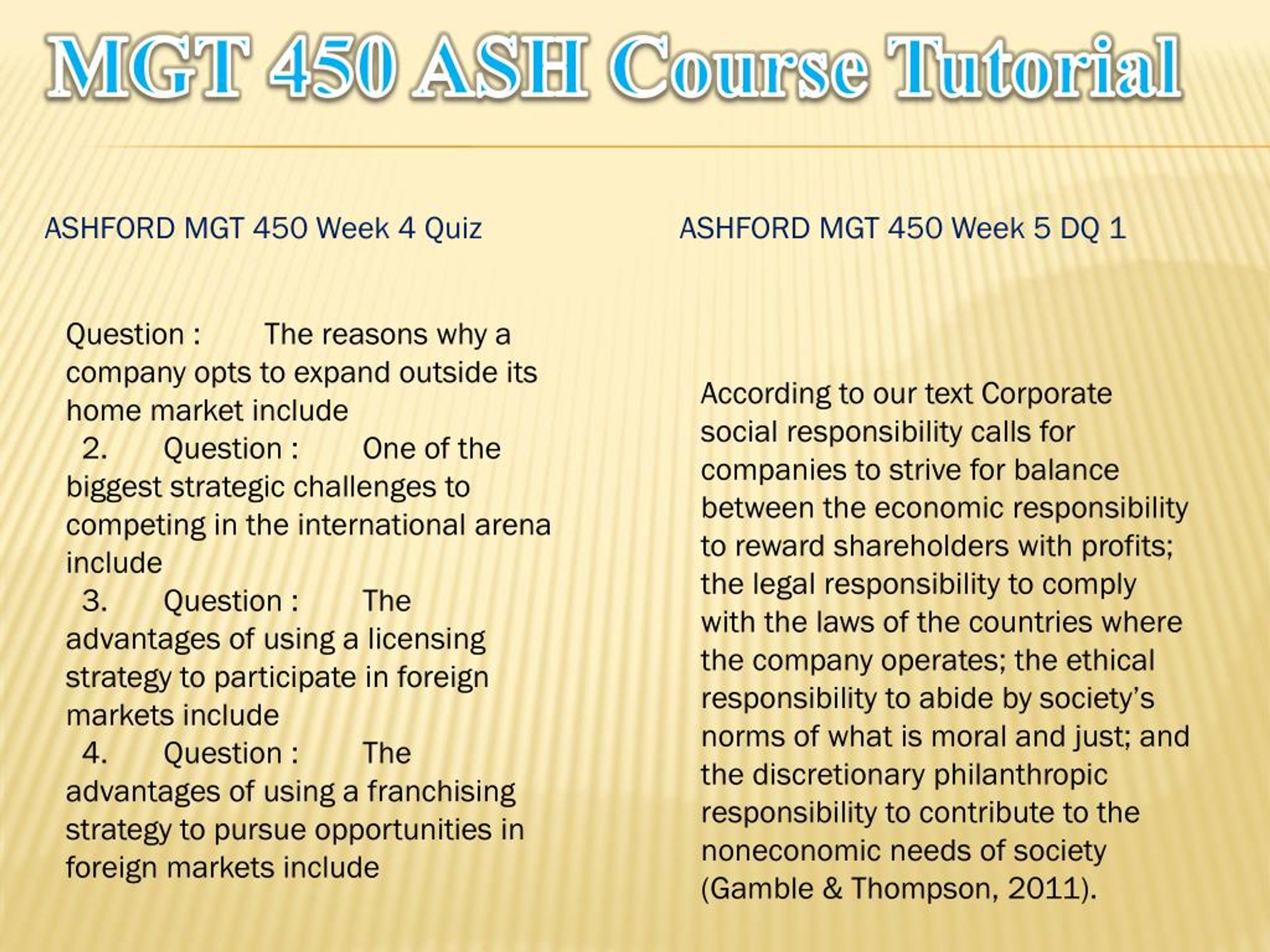 MGT 450 ASH Course Tutorial

ASHFORD MGT 450 Week 4 Quiz

Question : The reasons why a company opts to expand outside its home market include
2. Question : One of the biggest strategic challenges to competing in the international arena include
3. Question : The advantages of using a licensing strategy to participate in foreign markets include
4. Question : The advantages of using a franchising strategy to pursue opportunities in foreign markets include

ASHFORD MGT 450 Week 5 DQ 1

According to our text Corporate social responsibility calls for companies to strive for balance between the economic responsibility to reward shareholders with profits; the legal responsibility to comply with the laws of the countries where the company operates; the ethical responsibility to abide by society's norms of what is moral and just; and the discretionary philanthropic responsibility to contribute to the noneconomic needs of society (Gamble & Thompson, 2011).